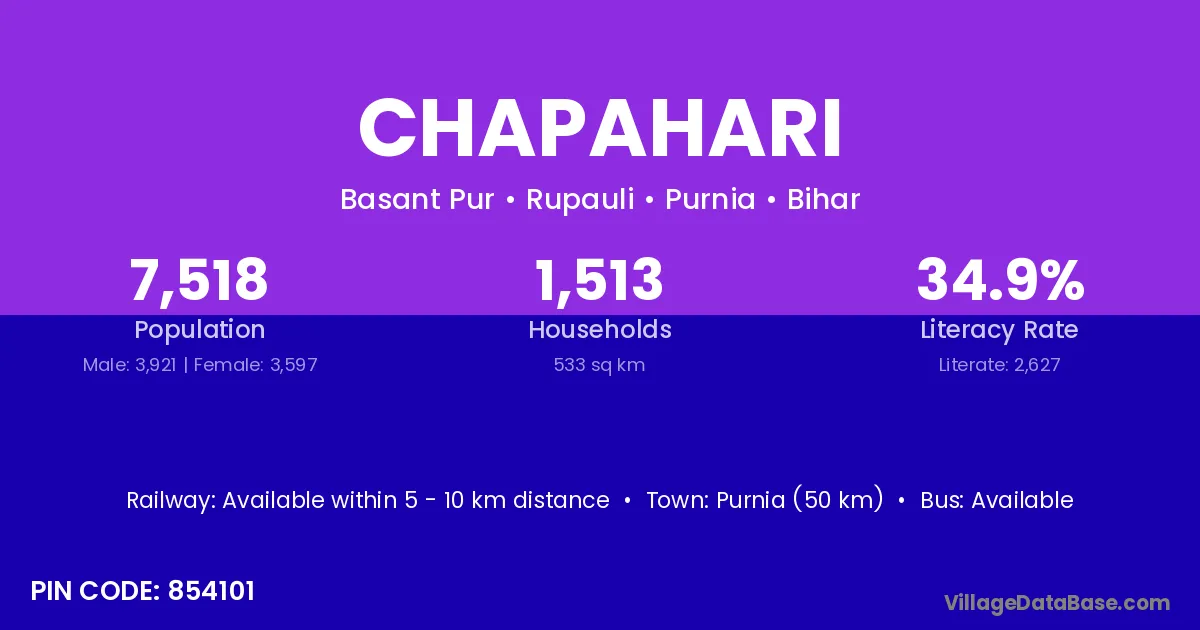 CHAPAHARI

Basant Pur • Rupauli • Purnia • Bihar

7,518
Population
Male: 3,921 | Female: 3,597

1,513
Households
533 sq km

34.9%
Literacy Rate
Literate: 2,627

Railway: Available within 5 - 10 km distance • Town: Purnia (50 km) • Bus: Available

PIN CODE: 854101

VillageDataBase.com